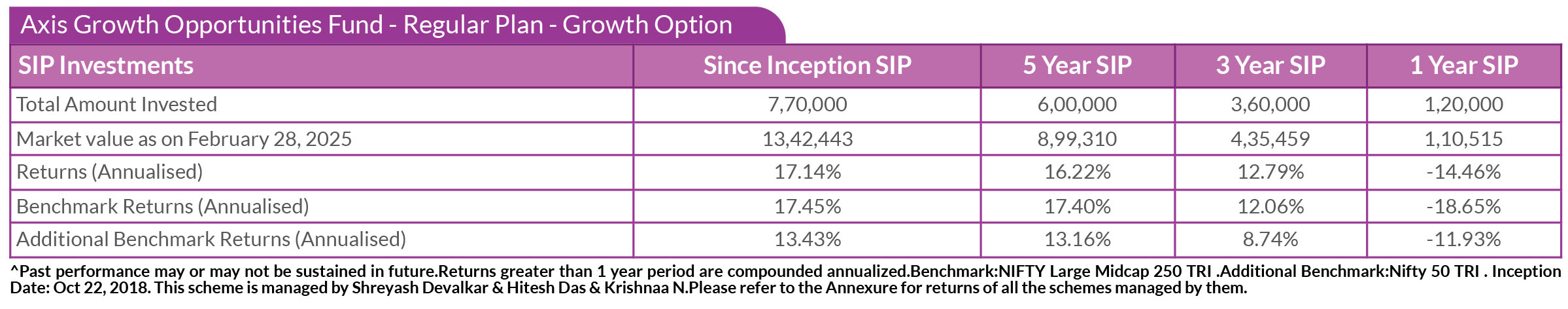 Axis Growth Opportunities Fund - Regular Plan - Growth Option

| SIP Investments | Since Inception SIP | 5 Year SIP | 3 Year SIP | 1 Year SIP |
|---|---|---|---|---|
| Total Amount Invested | 7,70,000 | 6,00,000 | 3,60,000 | 1,20,000 |
| Market value as on February 28, 2025 | 13,42,443 | 8,99,310 | 4,35,459 | 1,10,515 |
| Returns (Annualised) | 17.14% | 16.22% | 12.79% | -14.46% |
| Benchmark Returns (Annualised) | 17.45% | 17.40% | 12.06% | -18.65% |
| Additional Benchmark Returns (Annualised) | 13.43% | 13.16% | 8.74% | -11.93% |

^Past performance may or may not be sustained in future.Returns greater than 1 year period are compounded annualized.Benchmark:NIFTY Large Midcap 250 TRI .Additional Benchmark:Nifty 50 TRI . Inception Date: Oct 22, 2018. This scheme is managed by Shreyash Devalkar & Hitesh Das & Krishnaa N.Please refer to the Annexure for returns of all the schemes managed by them.